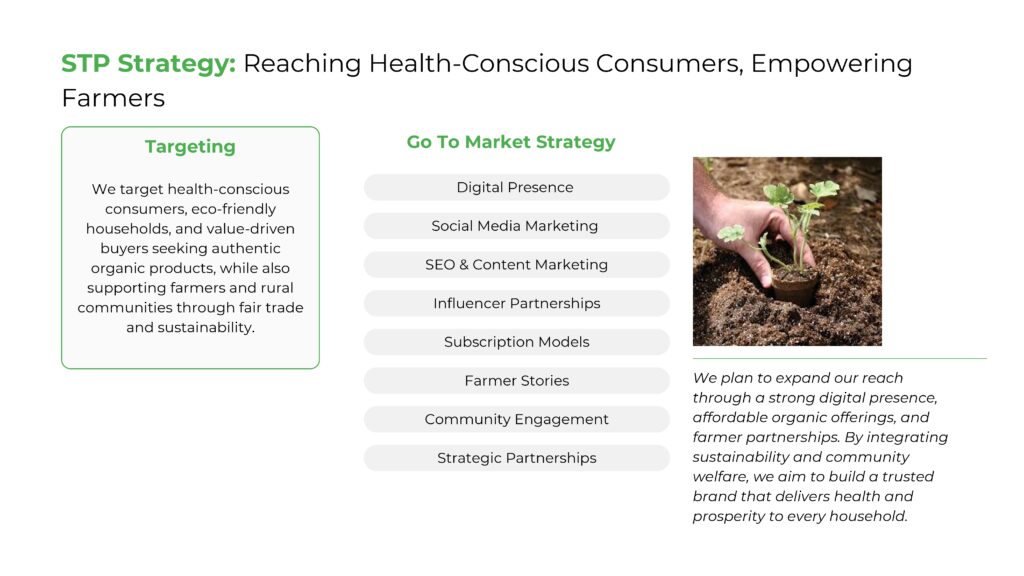 STP Strategy: Reaching Health-Conscious Consumers, Empowering Farmers

Targeting

We target health-conscious consumers, eco-friendly households, and value-driven buyers seeking authentic organic products, while also supporting farmers and rural communities through fair trade and sustainability.

Go To Market Strategy

Digital Presence

Social Media Marketing

SEO & Content Marketing

Influencer Partnerships

Subscription Models

Farmer Stories

Community Engagement

Strategic Partnerships

We plan to expand our reach through a strong digital presence, affordable organic offerings, and farmer partnerships. By integrating sustainability and community welfare, we aim to build a trusted brand that delivers health and prosperity to every household.